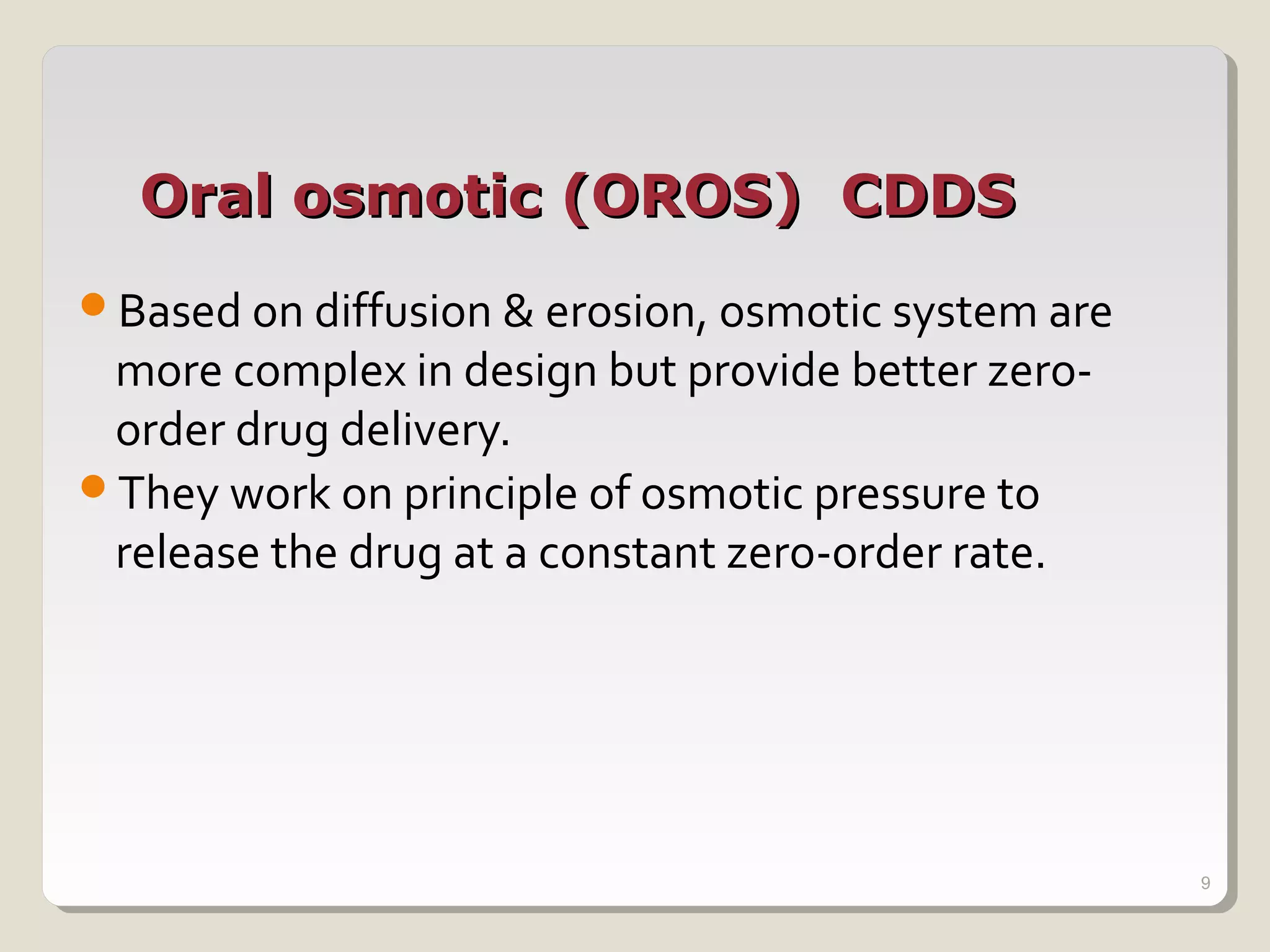 Oral osmotic (OROS) CDDS

• Based on diffusion & erosion, osmotic system are more complex in design but provide better zero-order drug delivery.
• They work on principle of osmotic pressure to release the drug at a constant zero-order rate.

9